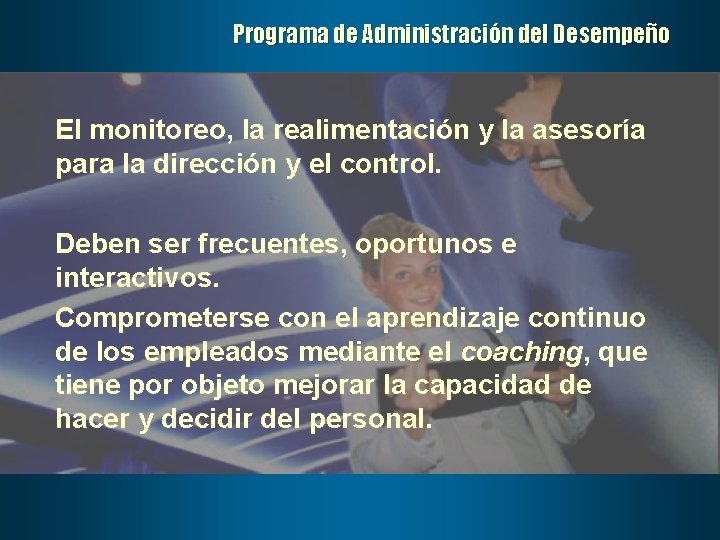 Programa de Administración del Desempeño

El monitoreo, la realimentación y la asesoría para la dirección y el control.

Deben ser frecuentes, oportunos e interactivos.

Comprometerse con el aprendizaje continuo de los empleados mediante el coaching, que tiene por objeto mejorar la capacidad de hacer y decidir del personal.